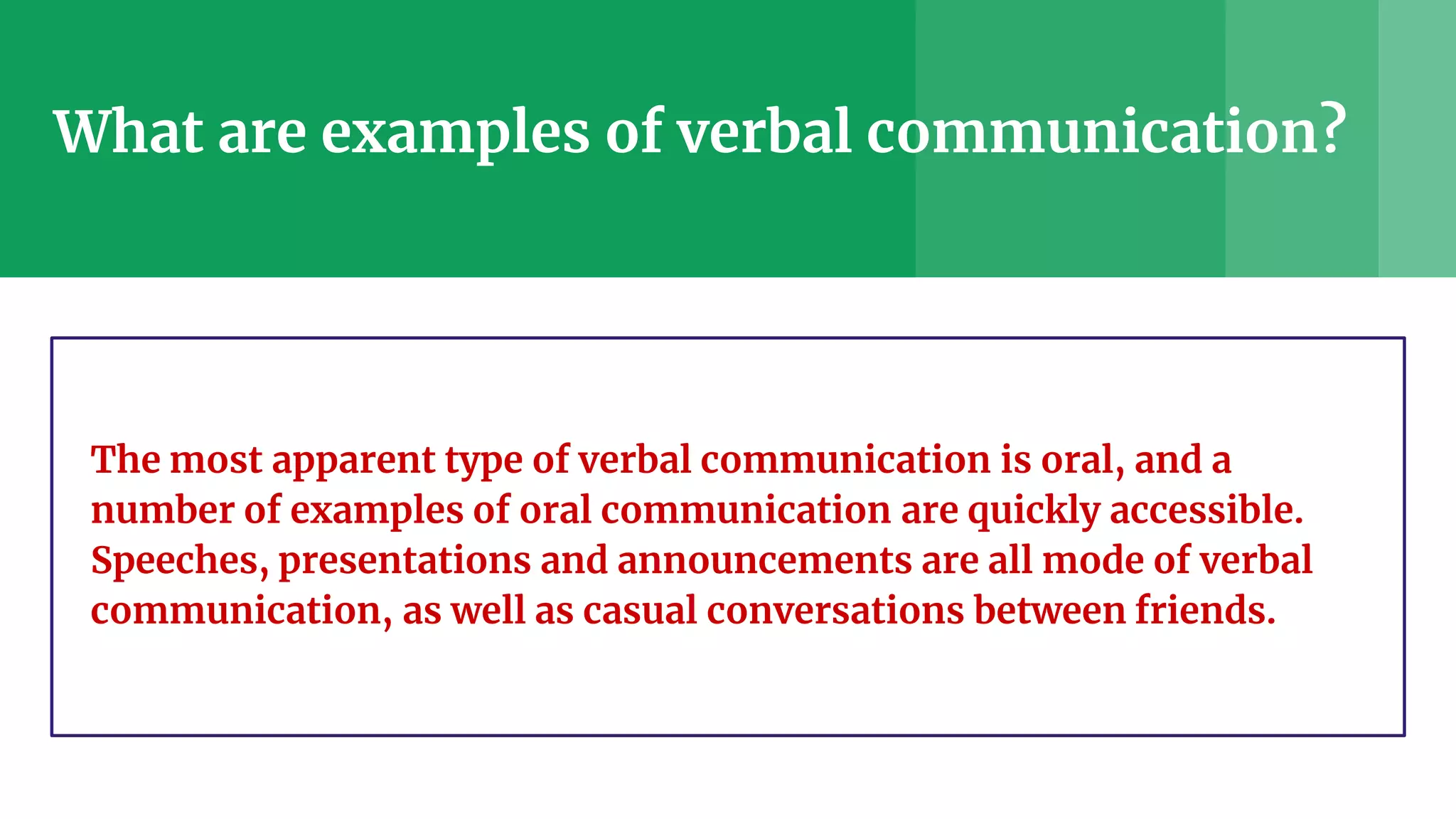 What are examples of verbal communication?

The most apparent type of verbal communication is oral, and a number of examples of oral communication are quickly accessible. Speeches, presentations and announcements are all mode of verbal communication, as well as casual conversations between friends.